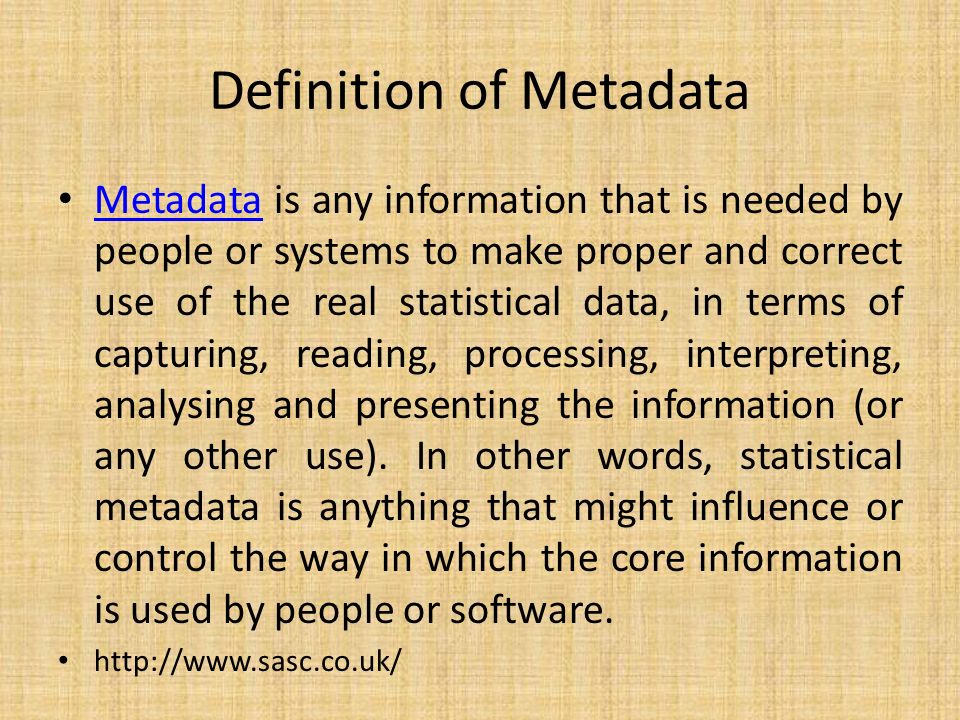 Definition of Metadata

• Metadata is any information that is needed by people or systems to make proper and correct use of the real statistical data, in terms of capturing, reading, processing, interpreting, analysing and presenting the information (or any other use). In other words, statistical metadata is anything that might influence or control the way in which the core information is used by people or software.

• http://www.sasc.co.uk/